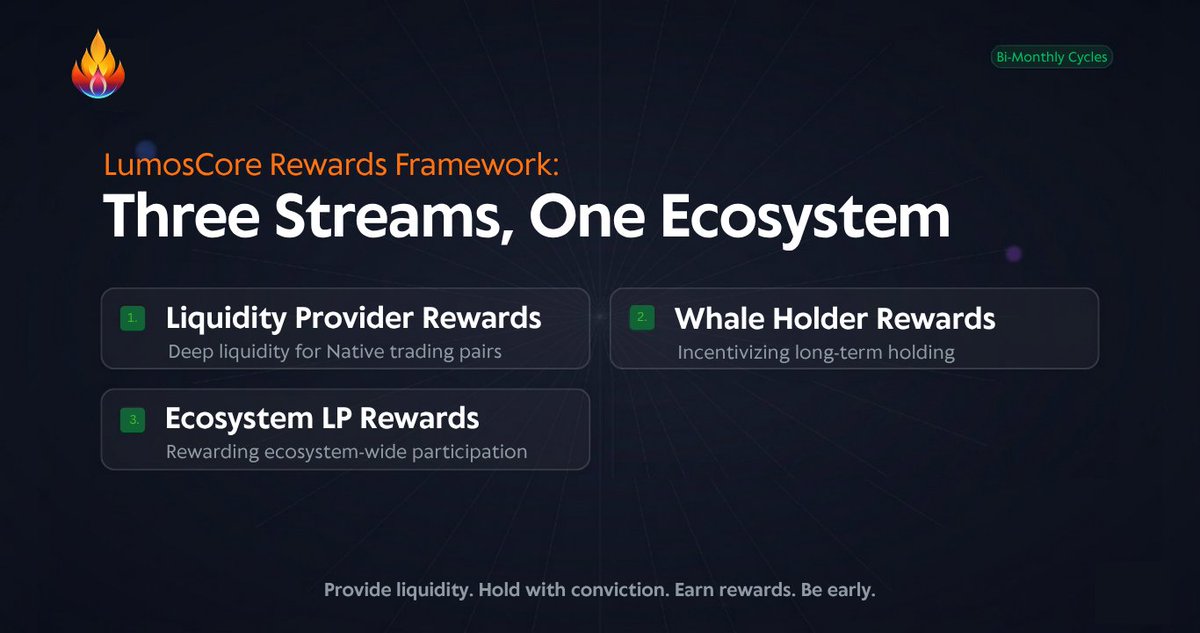 Bi-Monthly Cycles

LumosCore Rewards Framework:
Three Streams, One Ecosystem

1. Liquidity Provider Rewards
Deep liquidity for Native trading pairs

2. Whale Holder Rewards
Incentivizing long-term holding

3. Ecosystem LP Rewards
Rewarding ecosystem-wide participation

Provide liquidity. Hold with conviction. Earn rewards. Be early.